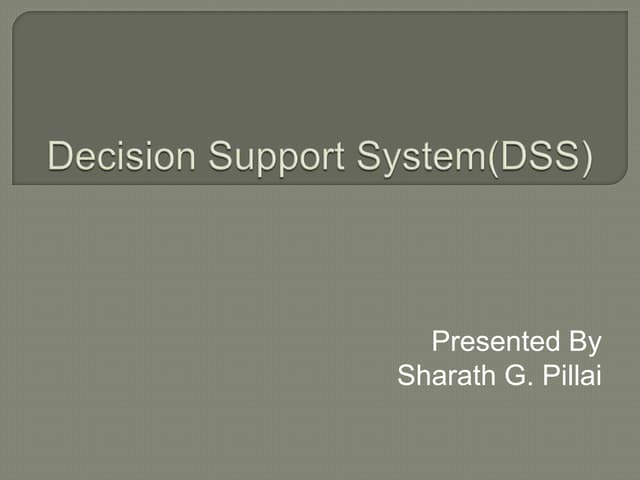 Decision Support System(DSS)

Presented By
Sharath G. Pillai